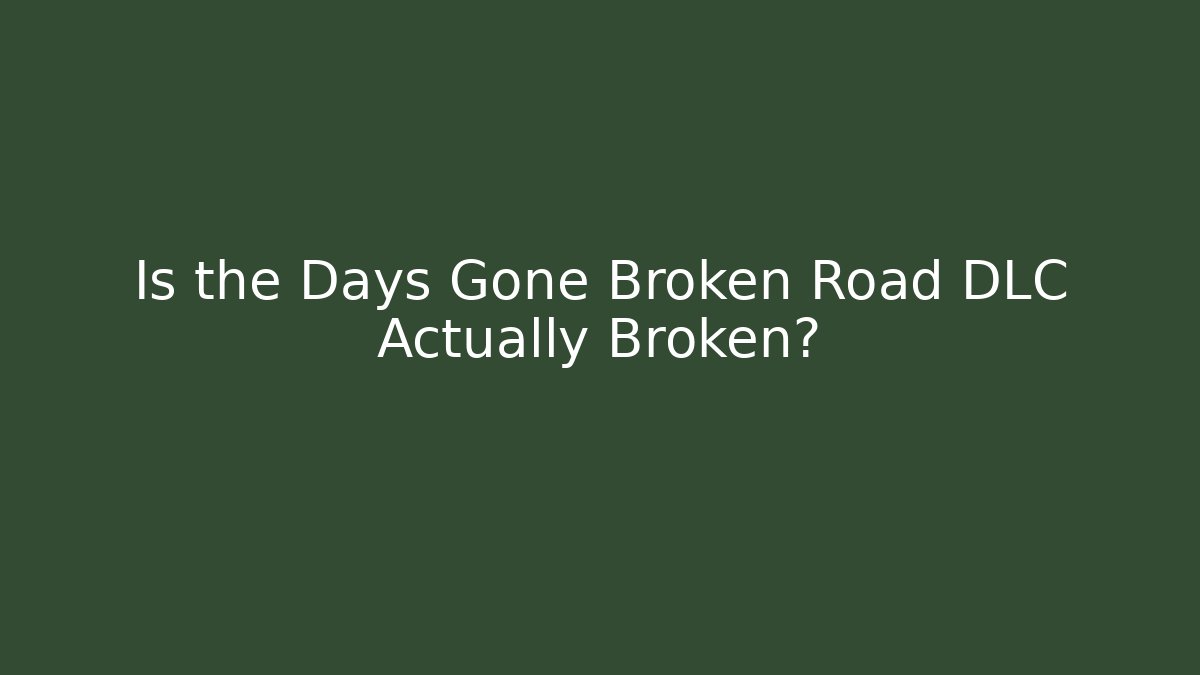 Is the Days Gone Broken Road DLC Actually Broken?